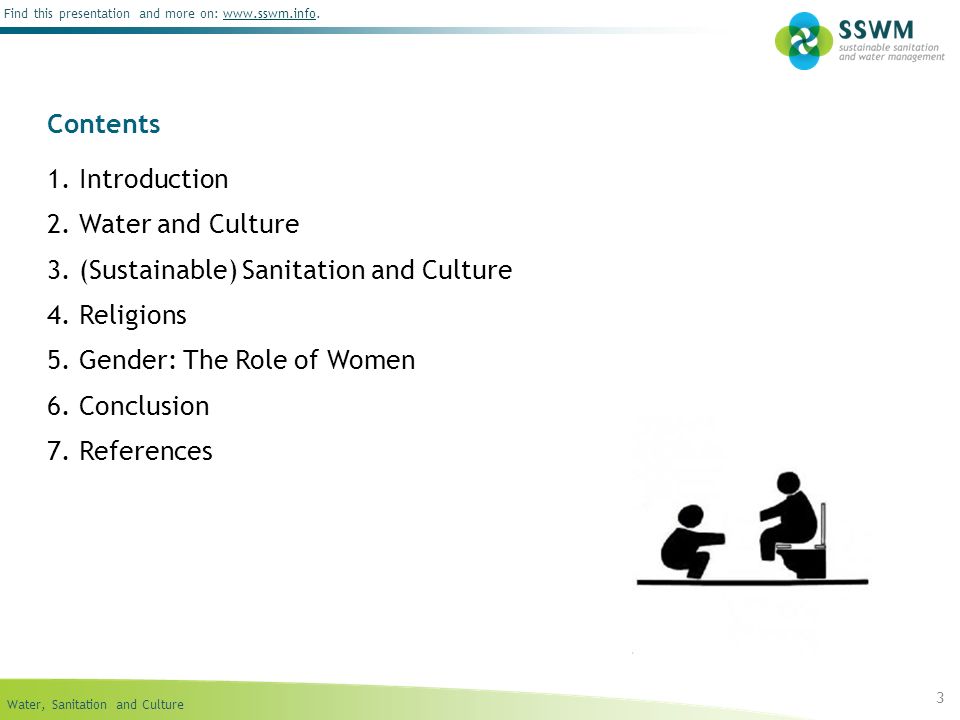 Find this presentation and more on: www.sswm.info.

SSWM
sustainable sanitation and water management

Contents

1. Introduction
2. Water and Culture
3. (Sustainable) Sanitation and Culture
4. Religions
5. Gender: The Role of Women
6. Conclusion
7. References

Water, Sanitation and Culture

3